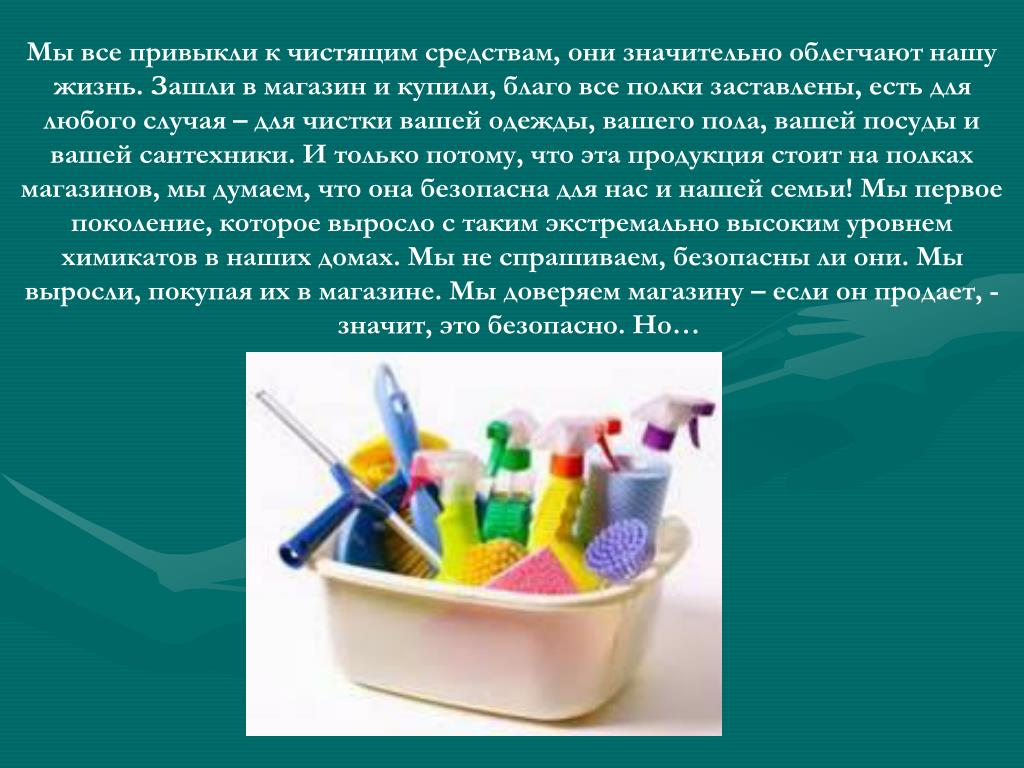 Мы все привыкли к чистящим средствам, они значительно облегчают нашу жизнь. Зашли в магазин и купили, благо все полки заставлены, есть для любого случая – для чистки вашей одежды, вашего пола, вашей посуды и вашей сантехники. И только потому, что эта продукция стоит на полках магазинов, мы думаем, что она безопасна для нас и нашей семьи! Мы первое поколение, которое выросло с таким экстремально высоким уровнем химикатов в наших домах. Мы не спрашиваем, безопасны ли они. Мы выросли, покупая их в магазине. Мы доверяем магазину – если он продает, - значит, это безопасно. Но…